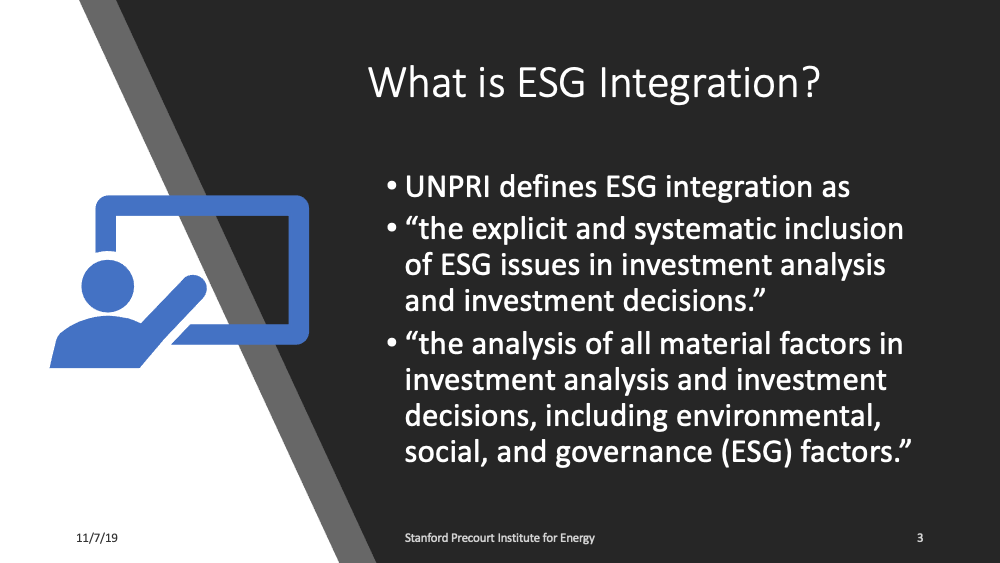 What is ESG Integration?

• UNPRI defines ESG integration as
• “the explicit and systematic inclusion of ESG issues in investment analysis and investment decisions.”
• “the analysis of all material factors in investment analysis and investment decisions, including environmental, social, and governance (ESG) factors.”

11/7/19

Stanford Precourt Institute for Energy

3